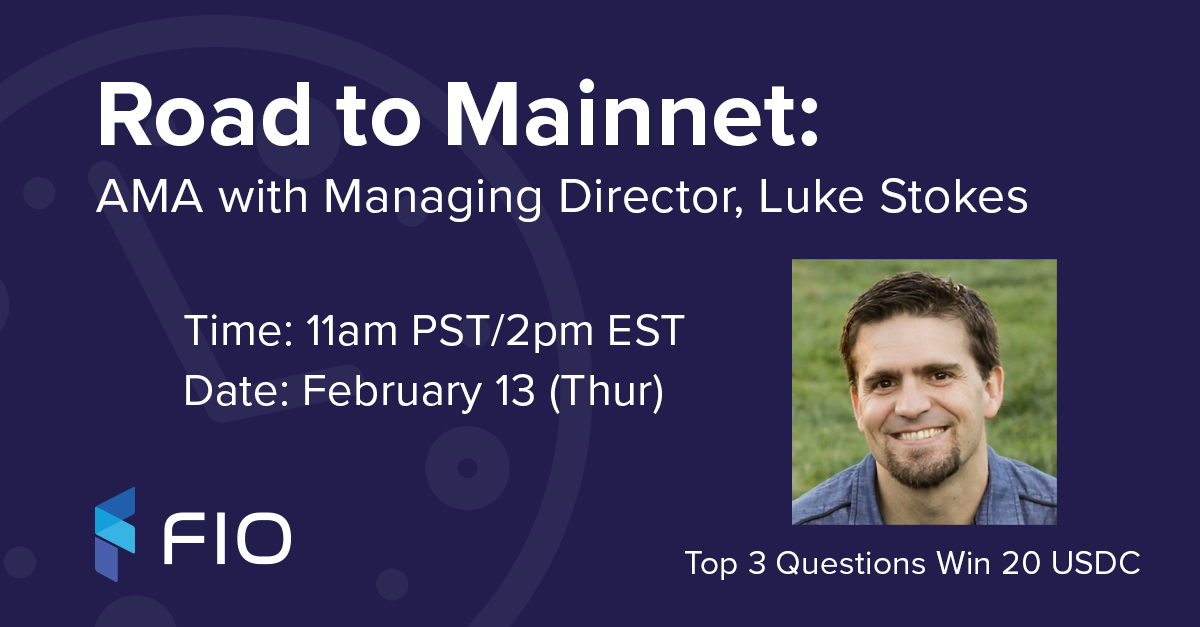 Road to Mainnet:
AMA with Managing Director, Luke Stokes

Time: 11am PST/2pm EST
Date: February 13 (Thur)

FIO

Top 3 Questions Win 20 USDC